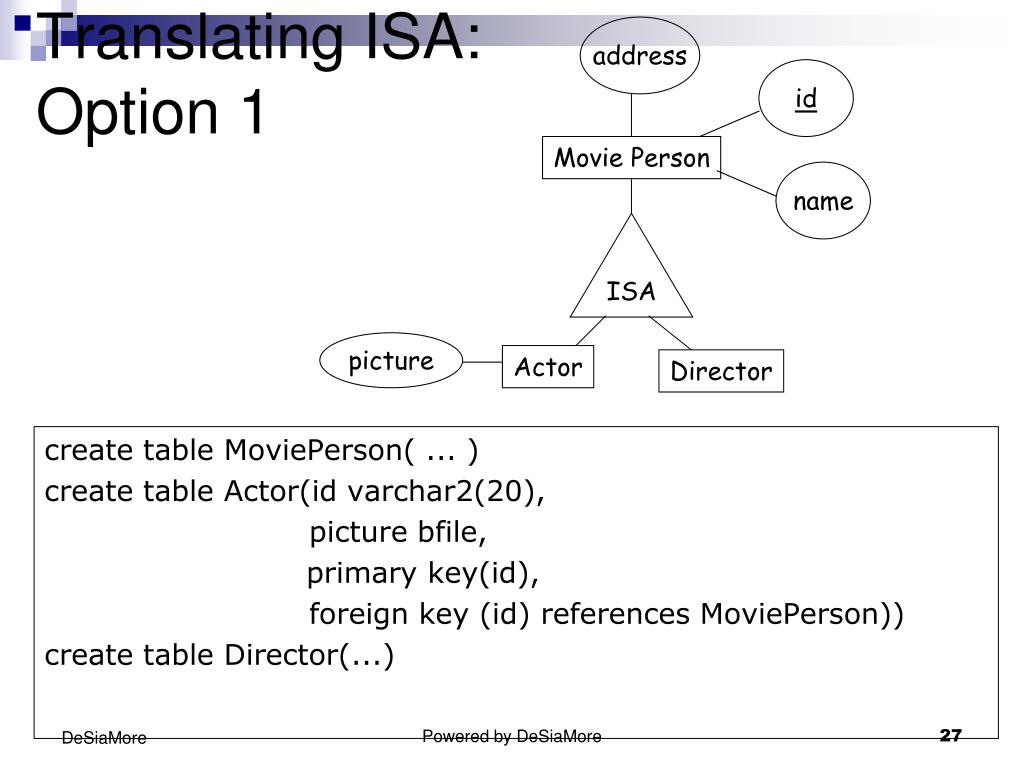 Translating ISA: Option 1

address

id

Movie Person

name

ISA

picture

Actor

Director

create table MoviePerson( ... )
create table Actor(id varchar2(20),
picture bfile,
primary key(id),
foreign key (id) references MoviePerson))
create table Director(...)

DeSiaMore

Powered by DeSiaMore

27